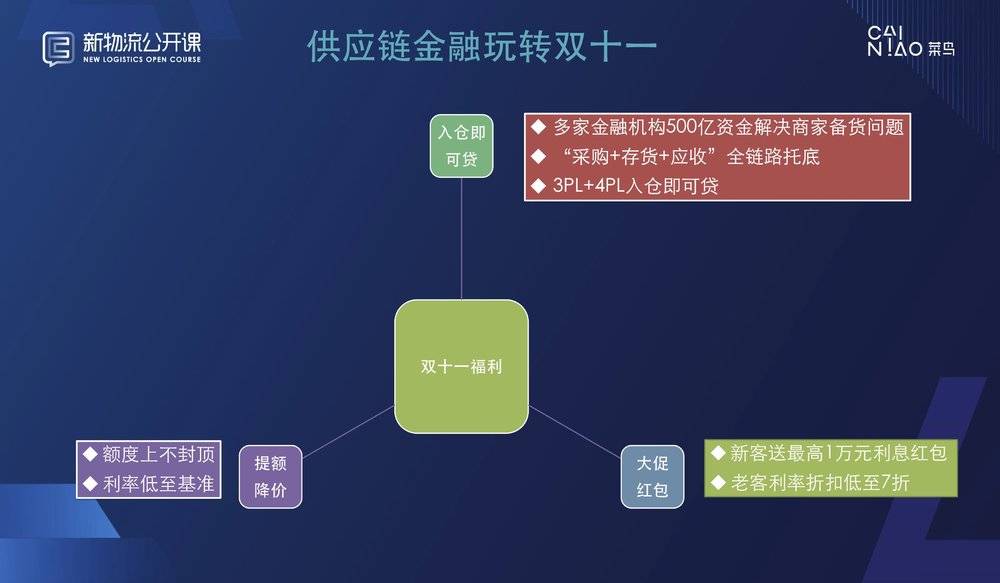 新物流公开课
NEW LOGISTICS OPEN COURSE

供应链金融玩转双十一

CAI NIAO 菜鸟

入仓即可贷

◆ 多家金融机构500亿资金解决商家备货问题
◆ “采购+存货+应收”全链路托底
◆ 3PL+4PL入仓即可贷

双十一福利

◆ 额度上不封顶
◆ 利率低至基准

提额降价

大促红包

◆ 新客送最高1万元利息红包
◆ 老客利率折扣低至7折